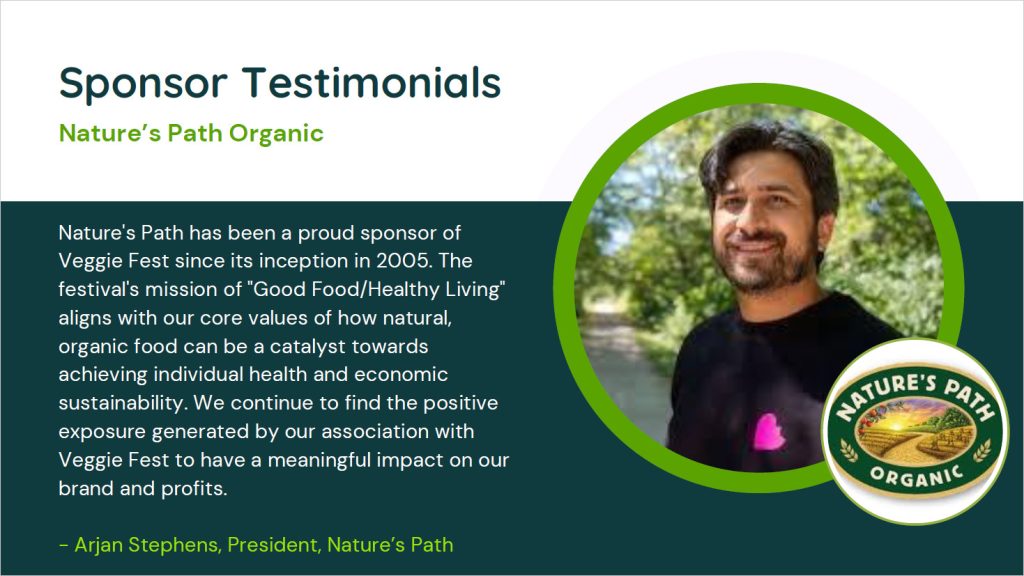 Sponsor Testimonials

Nature's Path Organic

Nature's Path has been a proud sponsor of Veggie Fest since its inception in 2005. The festival's mission of "Good Food/Healthy Living" aligns with our core values of how natural, organic food can be a catalyst towards achieving individual health and economic sustainability. We continue to find the positive exposure generated by our association with Veggie Fest to have a meaningful impact on our brand and profits.

- Arjan Stephens, President, Nature's Path

NATURE'S PATH
ORGANIC